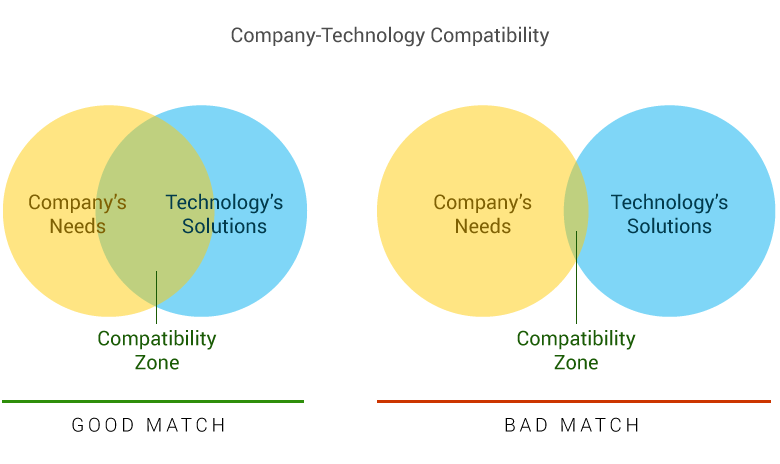 Company-Technology Compatibility

Company's Needs

Technology's Solutions

Compatibility Zone

GOOD MATCH

Company's Needs

Technology's Solutions

Compatibility Zone

BAD MATCH